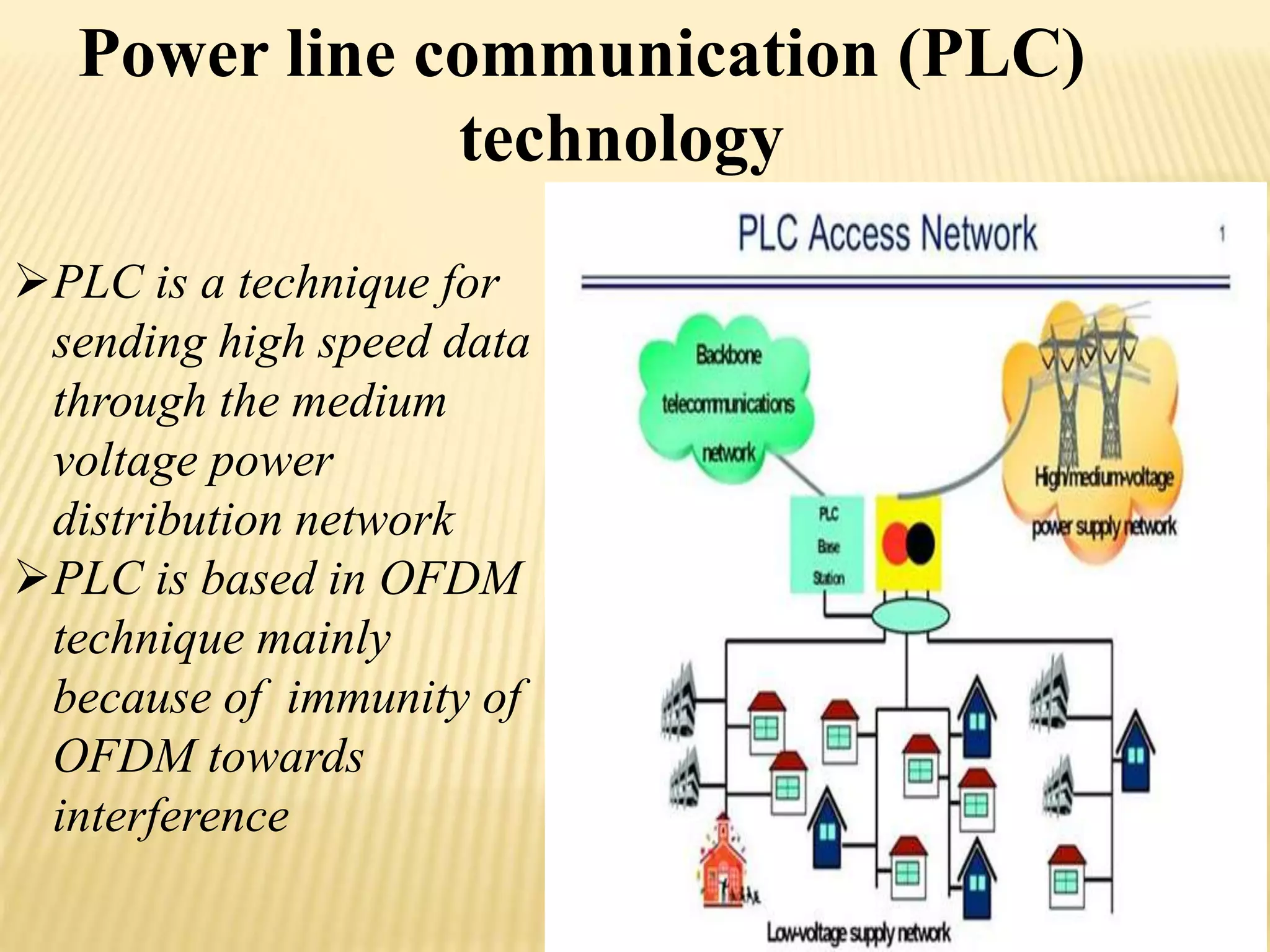 Power line communication (PLC) technology

➢PLC is a technique for sending high speed data through the medium voltage power distribution network
➢PLC is based in OFDM technique mainly because of immunity of OFDM towards interference

PLC Access Network

1

Backbone telecommunications network

High/medium-voltage power supply network

PLC Base Station

Low-voltage supply network